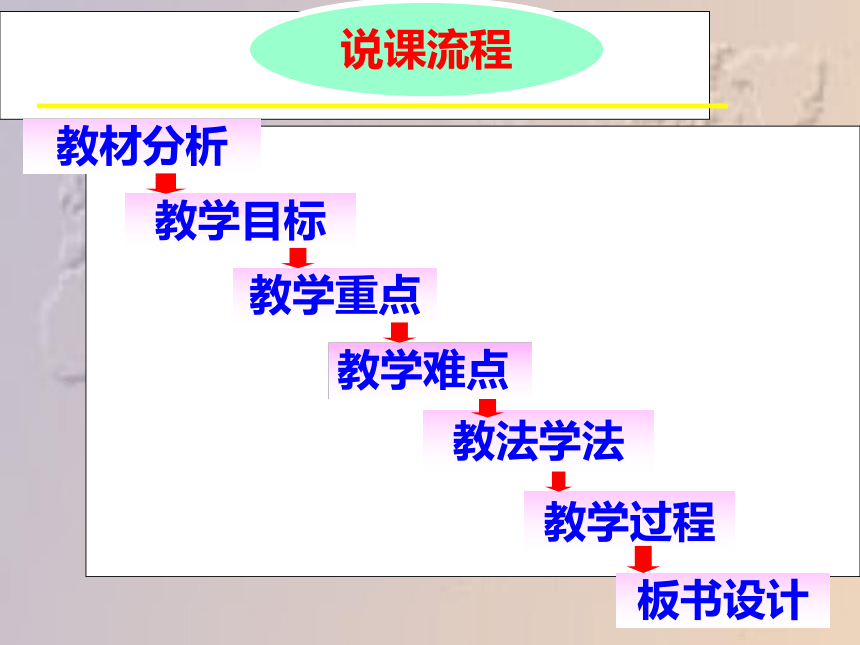 说课流程

教材分析

教学目标

教学重点

教学难点

教法学法

教学过程

板书设计